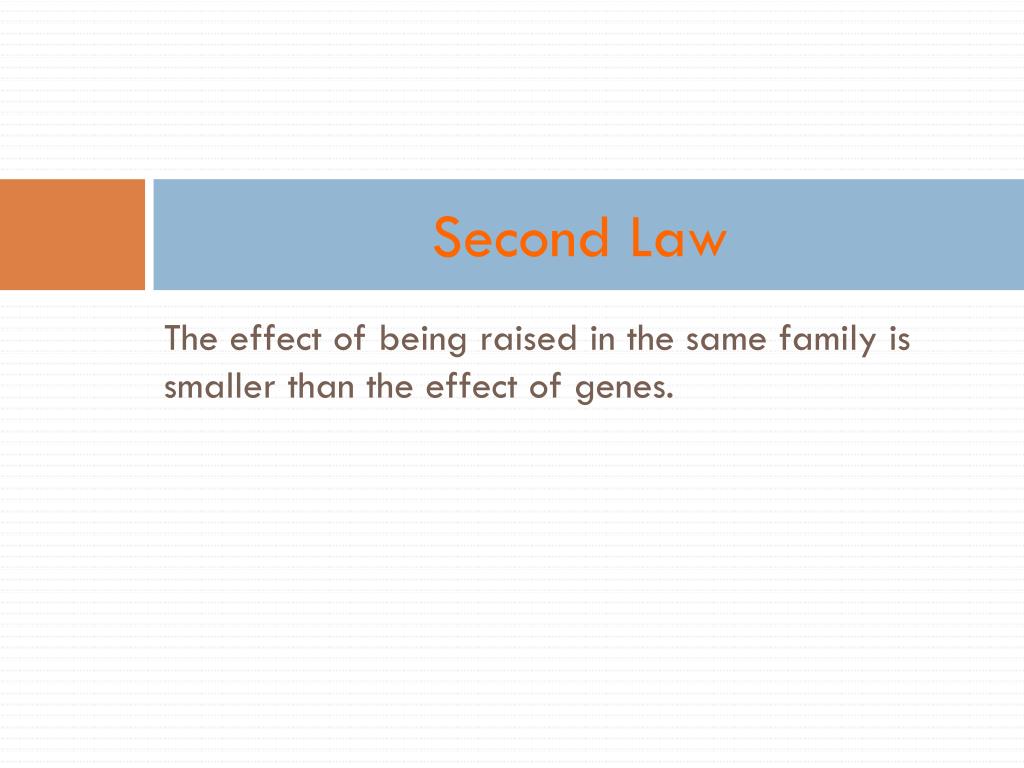 Second Law

The effect of being raised in the same family is smaller than the effect of genes.